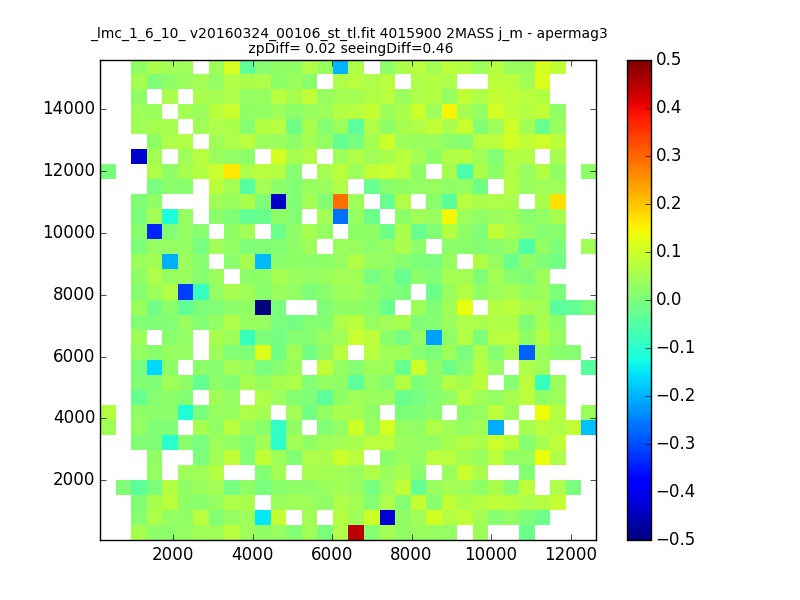 _lmc_1_6_10_ v20160324_00106_st_tl.fit 4015900 2MASS j_m - apermag3
zpDiff= 0.02 seeingDiff=0.46

14000
12000
10000
8000
6000
4000
2000

2000 4000 6000 8000 10000 12000

0.5
0.4
0.3
0.2
0.1
0.0
−0.1
−0.2
−0.3
−0.4
−0.5